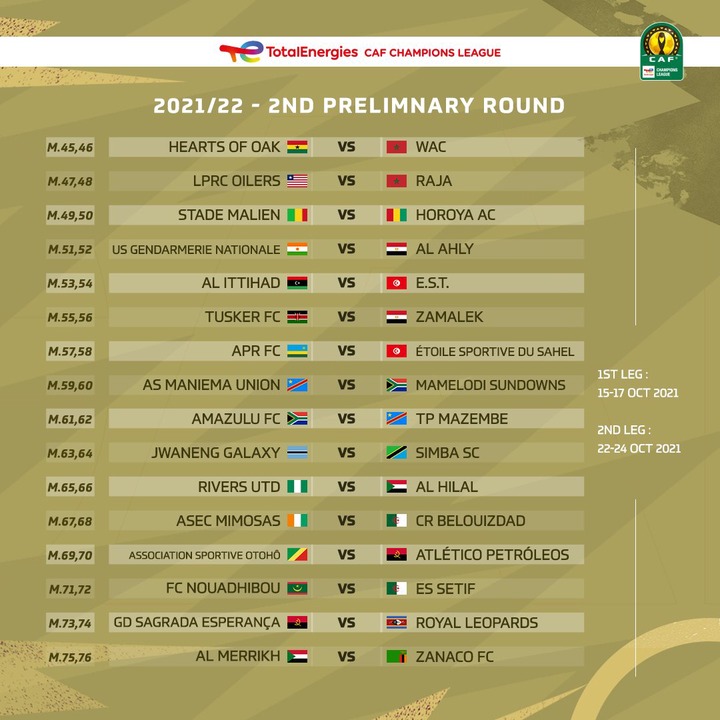 TotalEnergies CAF CHAMPIONS LEAGUE

CAF CHAMPIONS LEAGUE

2021/22 - 2ND PRELIMNARY ROUND

| | | | |
|---|---|---|---|
| M.45,46 | HEARTS OF OAK | VS | WAC |
| M.47,48 | LPRC OILERS | VS | RAJA |
| M.49,50 | STADE MALIEN | VS | HOROYA AC |
| M.51,52 | US GENDARMERIE NATIONALE | VS | AL AHLY |
| M.53,54 | AL ITTIHAD | VS | E.S.T. |
| M.55,56 | TUSKER FC | VS | ZAMALEK |
| M.57,58 | APR FC | VS | ÉTOILE SPORTIVE DU SAHEL |
| M.59,60 | AS MANIEMA UNION | VS | MAMELODI SUNDOWNS |
| M.61,62 | AMAZULU FC | VS | TP MAZEMBE |
| M.63,64 | JWANENG GALAXY | VS | SIMBA SC |
| M.65,66 | RIVERS UTD | VS | AL HILAL |
| M.67,68 | ASEC MIMOSAS | VS | CR BELOUIZDAD |
| M.69,70 | ASSOCIATION SPORTIVE OTOHÔ | VS | ATLÉTICO PETRÓLEOS |
| M.71,72 | FC NOUADHIBOU | VS | ES SETIF |
| M.73,74 | GD SAGRADA ESPERANÇA | VS | ROYAL LEOPARDS |
| M.75,76 | AL MERRIKH | VS | ZANACO FC |

1ST LEG :
15-17 OCT 2021

2ND LEG :
22-24 OCT 2021